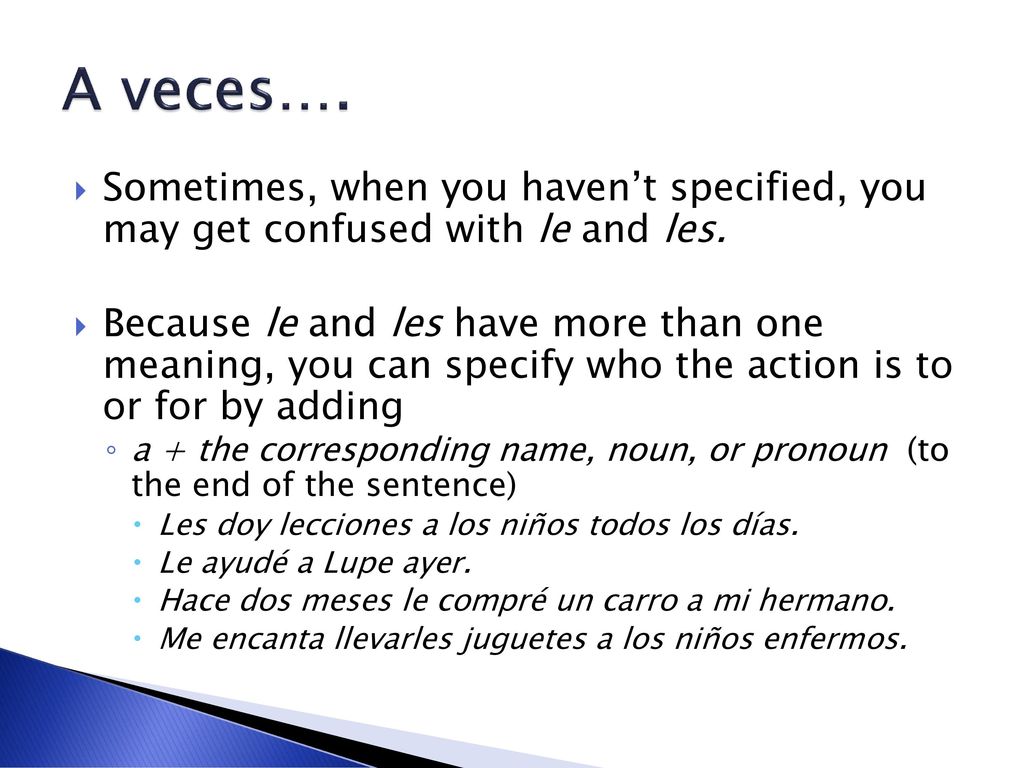 A veces….

Sometimes, when you haven’t specified, you may get confused with le and les.

Because le and les have more than one meaning, you can specify who the action is to or for by adding

a + the corresponding name, noun, or pronoun (to the end of the sentence)

Les doy lecciones a los niños todos los días.

Le ayudé a Lupe ayer.

Hace dos meses le compré un carro a mi hermano.

Me encanta llevarles juguetes a los niños enfermos.